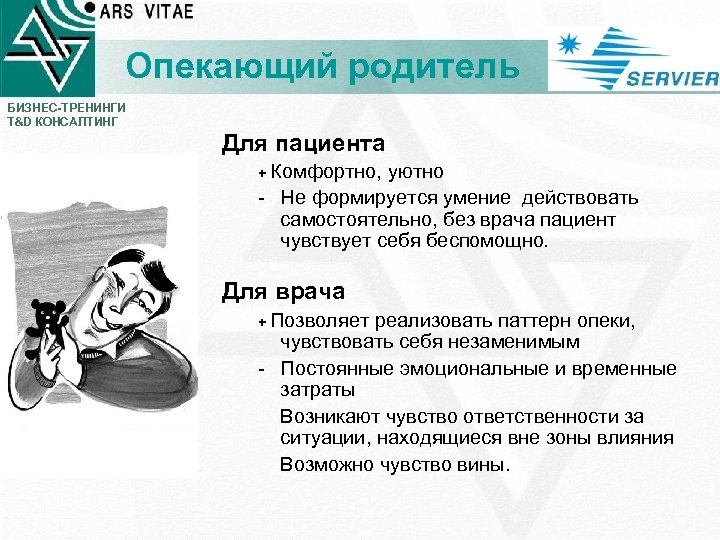 ARS VITAE

Опекающий родитель

SERVIER

БИЗНЕС-ТРЕНИНГИ
T&D КОНСАЛТИНГ

Для пациента

+ Комфортно, уютно

- Не формируется умение действовать самостоятельно, без врача пациент чувствует себя беспомощно.

Для врача

+ Позволяет реализовать паттерн опеки, чувствовать себя незаменимым

- Постоянные эмоциональные и временные затраты

Возникают чувство ответственности за ситуации, находящиеся вне зоны влияния

Возможно чувство вины.